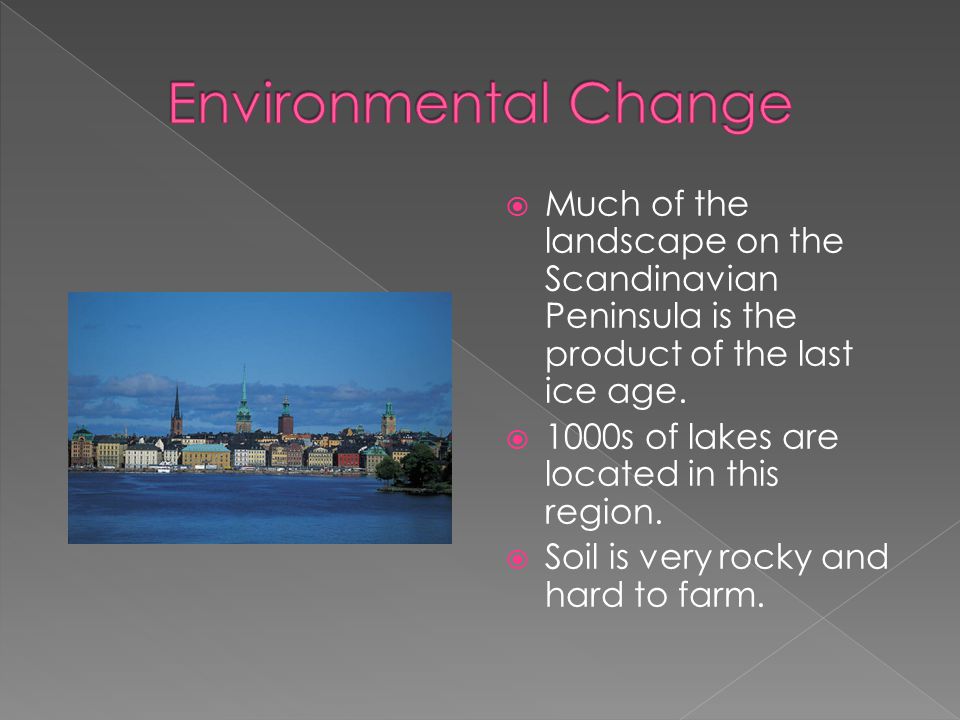 Environmental Change

Much of the landscape on the Scandinavian Peninsula is the product of the last ice age.

1000s of lakes are located in this region.

Soil is very rocky and hard to farm.